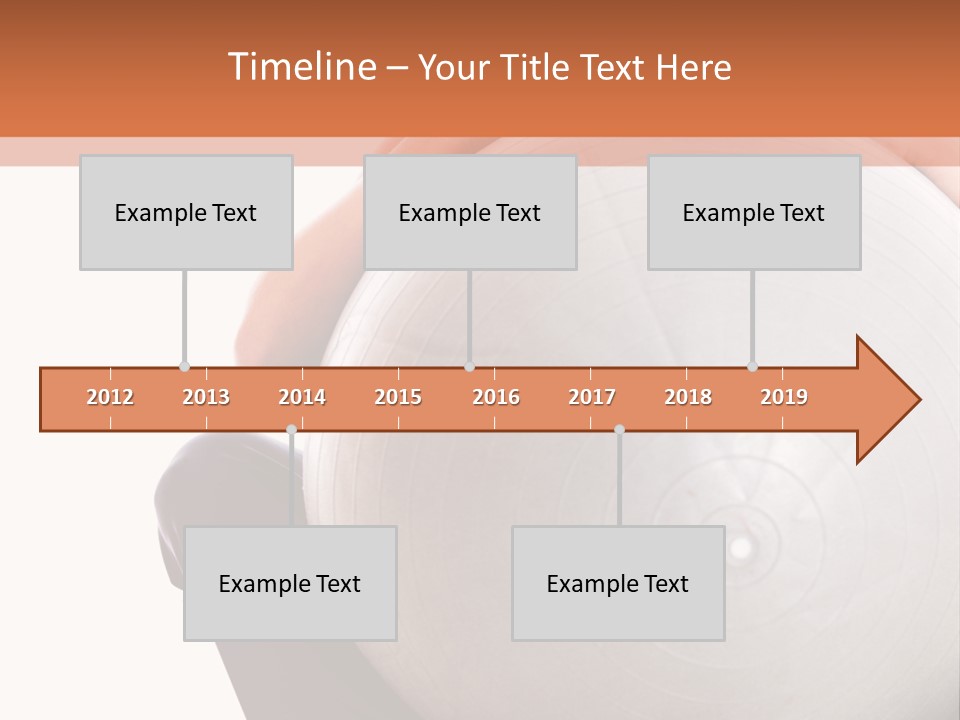 Timeline – Your Title Text Here

Example Text

Example Text

Example Text

2012 2013 2014 2015 2016 2017 2018 2019

Example Text

Example Text